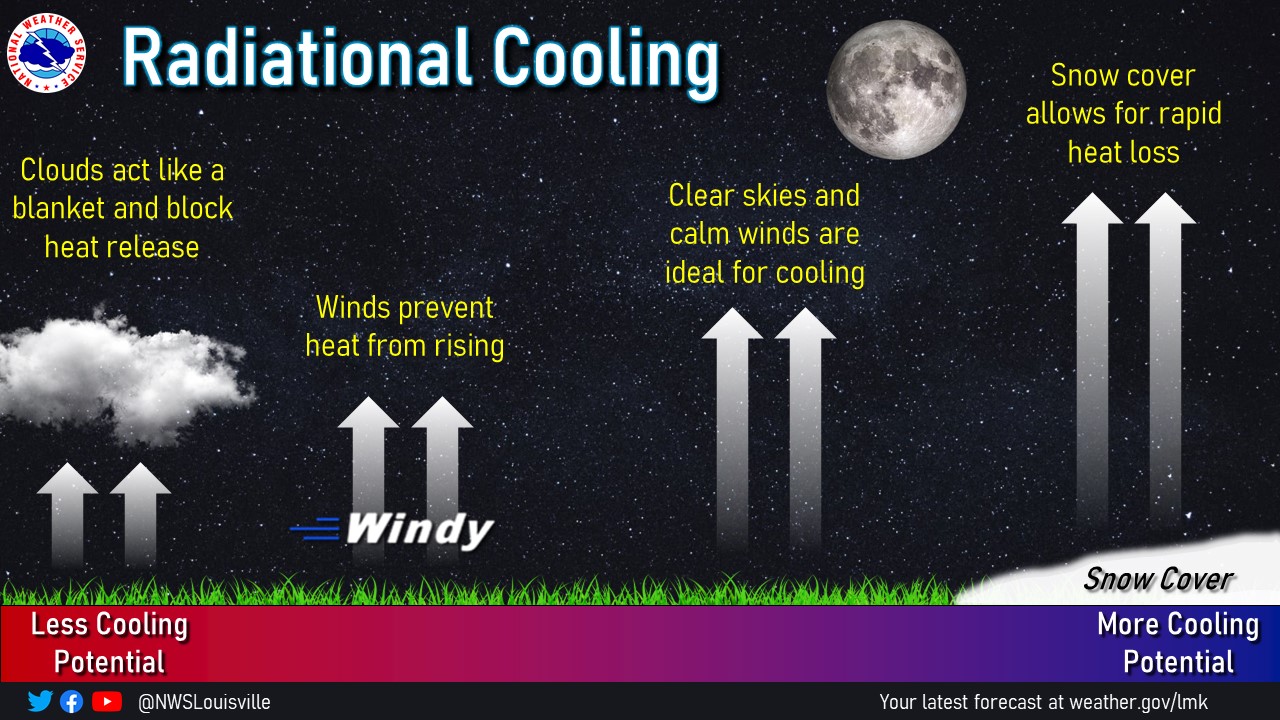 NATIONAL WEATHER SERVICE

Radiational Cooling

Clouds act like a blanket and block heat release

Winds prevent heat from rising

Windy

Clear skies and calm winds are ideal for cooling

Snow cover allows for rapid heat loss

Snow Cover

Less Cooling Potential

More Cooling Potential

@NWSLouisville

Your latest forecast at weather.gov/lmk